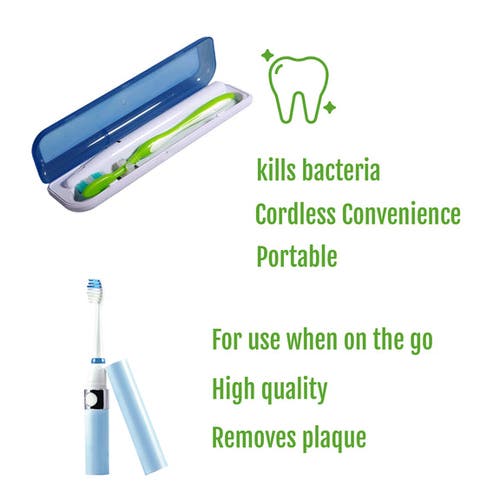 kills bacteria

Cordless Convenience

Portable

For use when on the go

High quality

Removes plaque